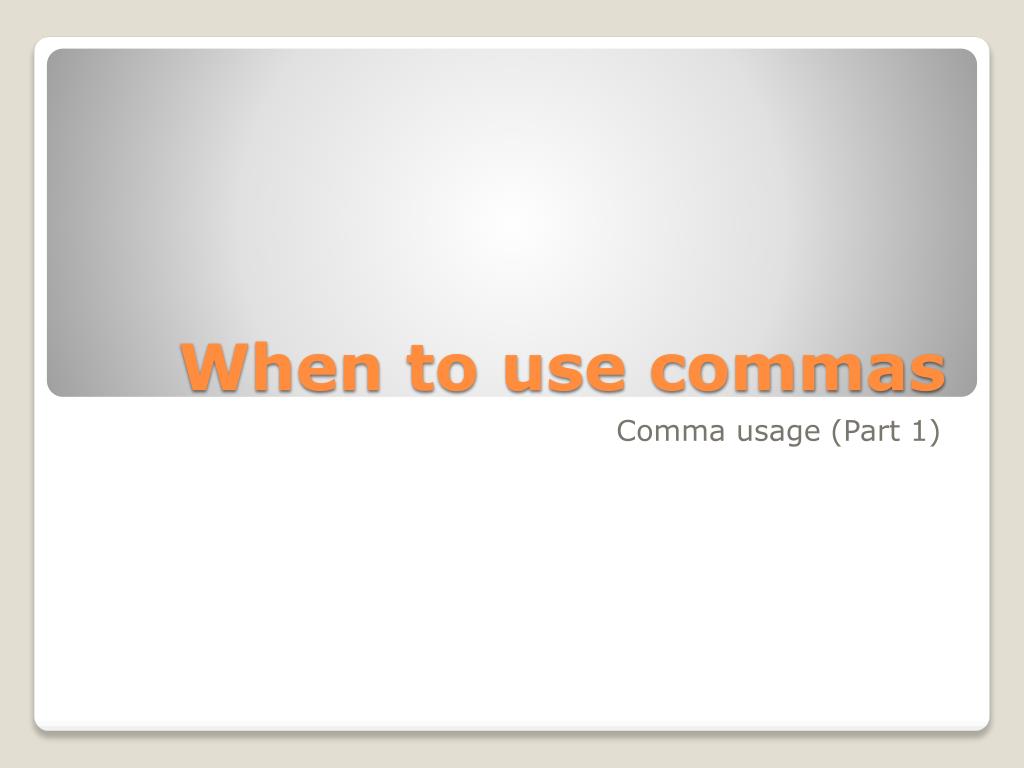 When to use commas

Comma usage (Part 1)